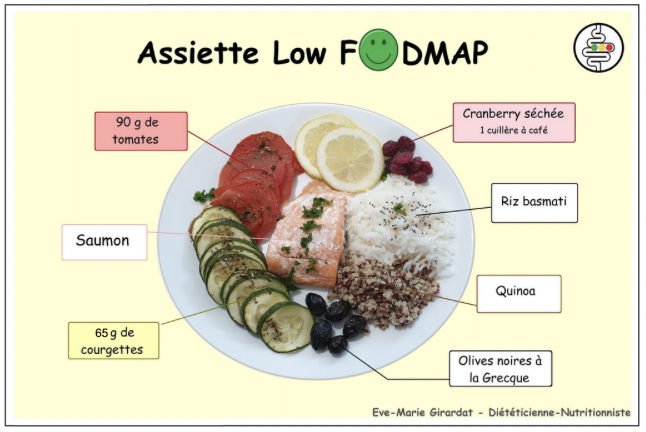 Assiette Low FODMAP

90 g de tomates

Cranberry séchée
1 cuillère à café

Riz basmati

Saumon

Quinoa

65 g de courgettes

Olives noires à la Grecque

Eve-Marie Girardat - Diététicienne-Nutritionniste